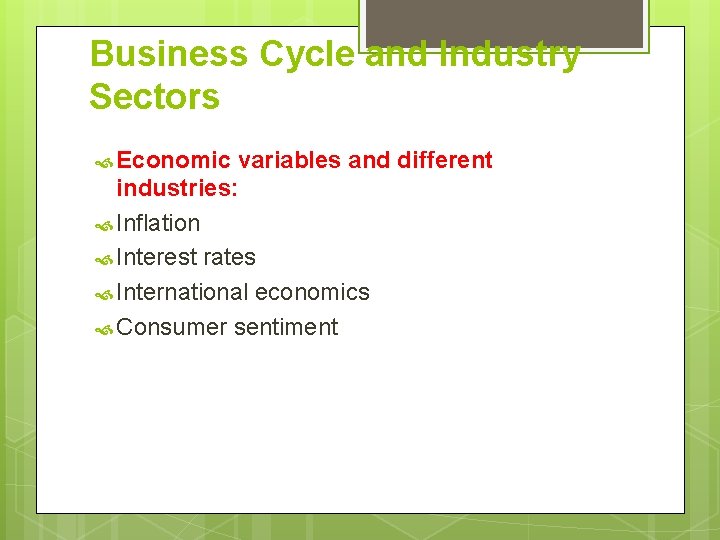 Business Cycle and Industry Sectors

Economic variables and different industries:

Inflation

Interest rates

International economics

Consumer sentiment